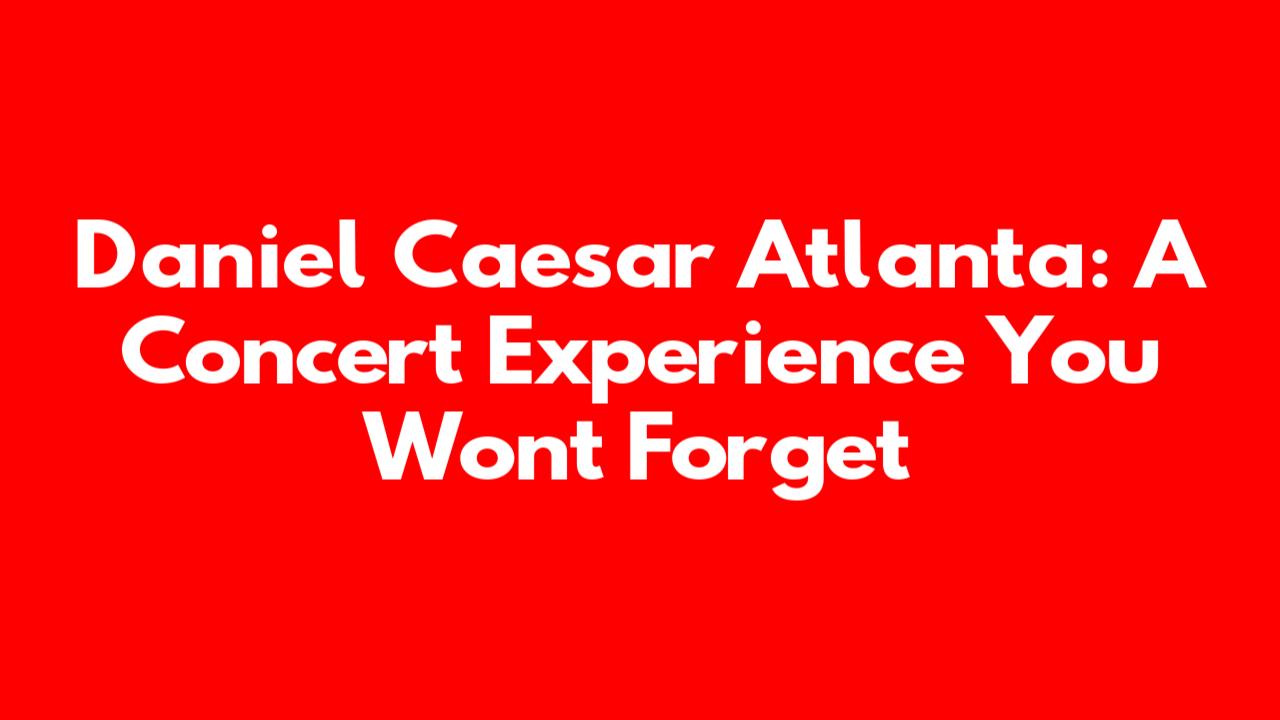 Daniel Caesar Atlanta: A Concert Experience You Wont Forget